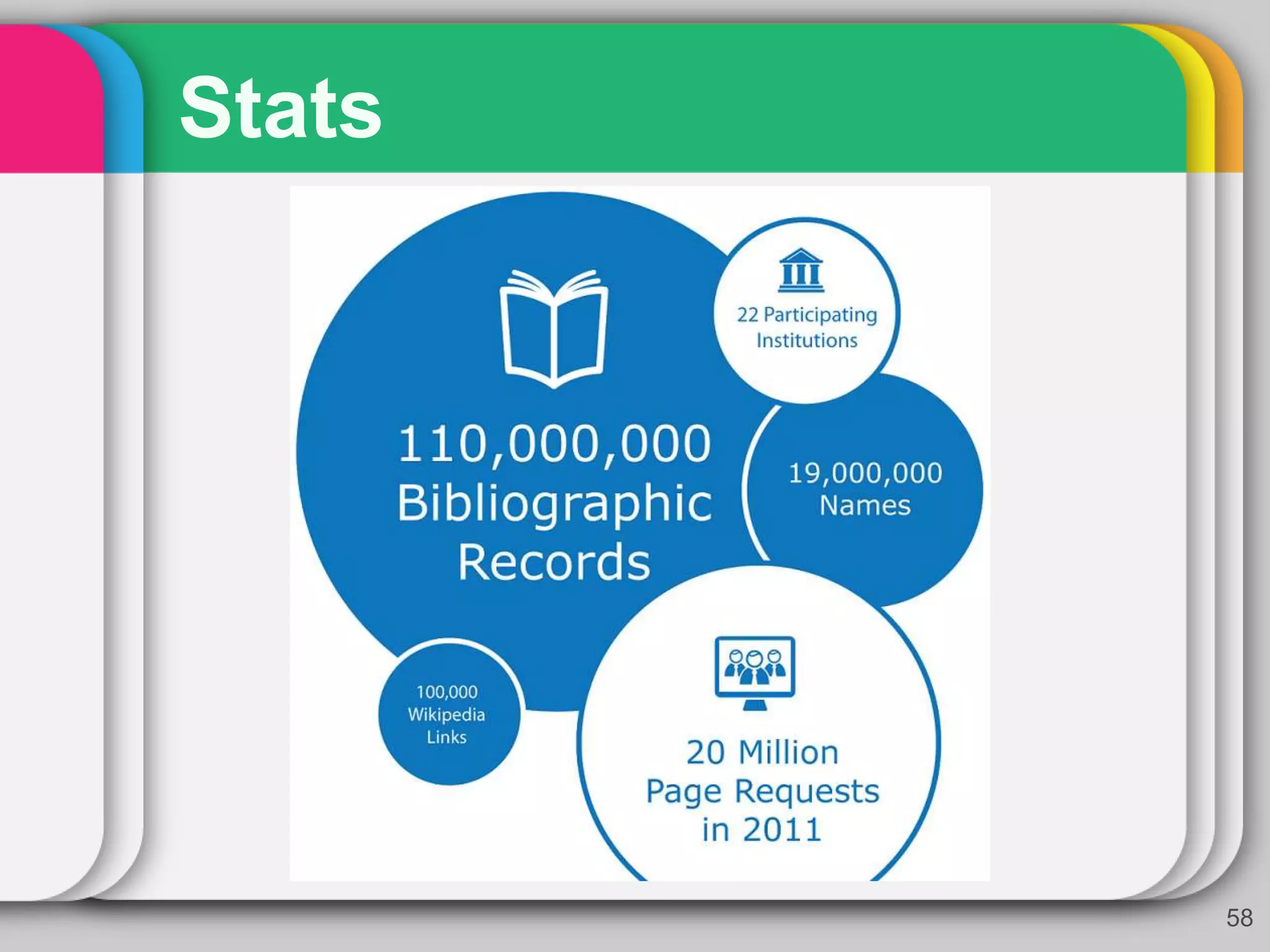 Stats

110,000,000 Bibliographic Records

22 Participating Institutions

19,000,000 Names

100,000 Wikipedia Links

20 Million Page Requests in 2011

58